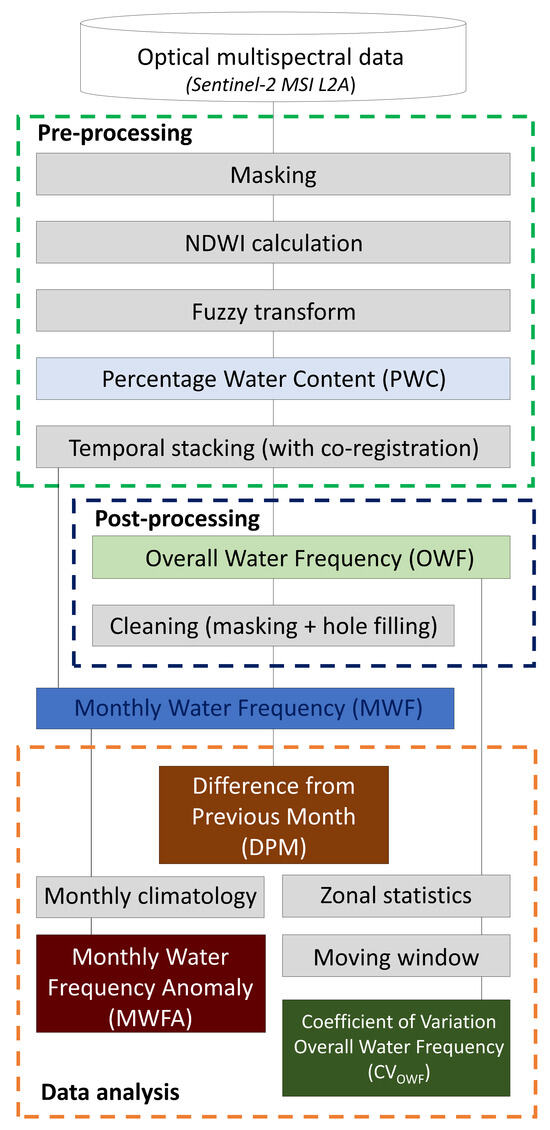 Optical multispectral data
(Sentinel-2 MSI L2A)

Pre-processing

Masking

NDWI calculation

Fuzzy transform

Percentage Water Content (PWC)

Temporal stacking (with co-registration)

Post-processing

Overall Water Frequency (OWF)

Cleaning (masking + hole filling)

Monthly Water Frequency (MWF)

Difference from Previous Month (DPM)

Monthly climatology

Zonal statistics

Monthly Water Frequency Anomaly (MWFA)

Moving window

Coefficient of Variation Overall Water Frequency ($CV_{OWF}$)

Data analysis